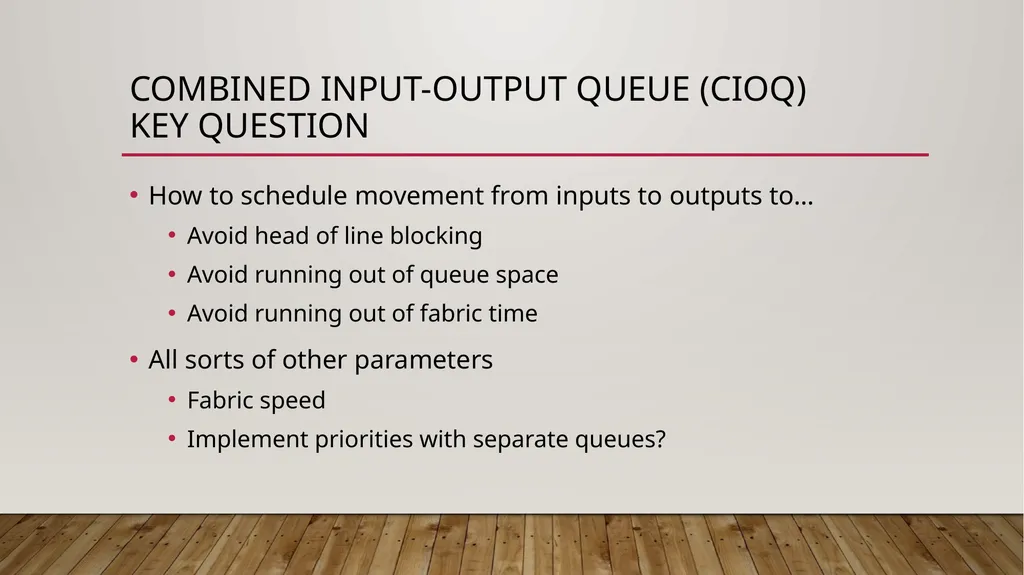 COMBINED INPUT-OUTPUT QUEUE (CIOQ) KEY QUESTION

• How to schedule movement from inputs to outputs to…
  • Avoid head of line blocking
  • Avoid running out of queue space
  • Avoid running out of fabric time
• All sorts of other parameters
  • Fabric speed
  • Implement priorities with separate queues?